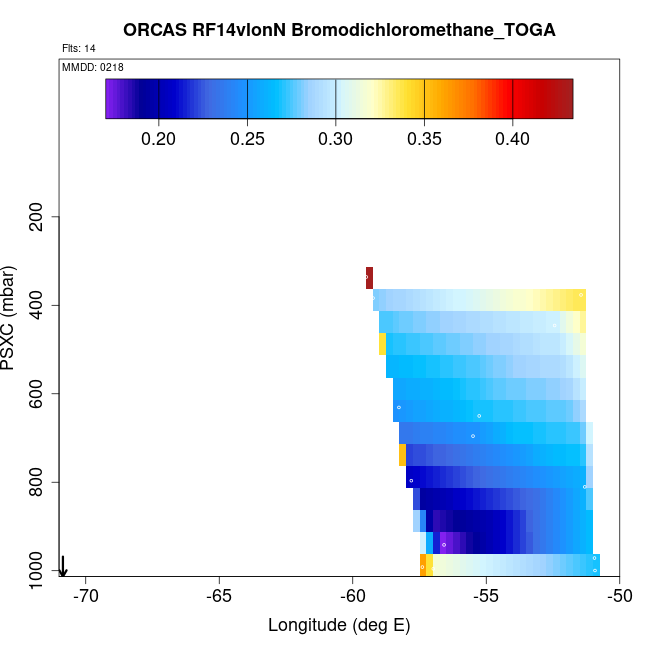 ORCAS RF14vlonN Bromodichloromethane_TOGA

Flts: 14

MMDD: 0218

0.20 0.25 0.30 0.35 0.40

PSXC (mbar)

200
400
600
800
1000

-70 -65 -60 -55 -50

Longitude (deg E)